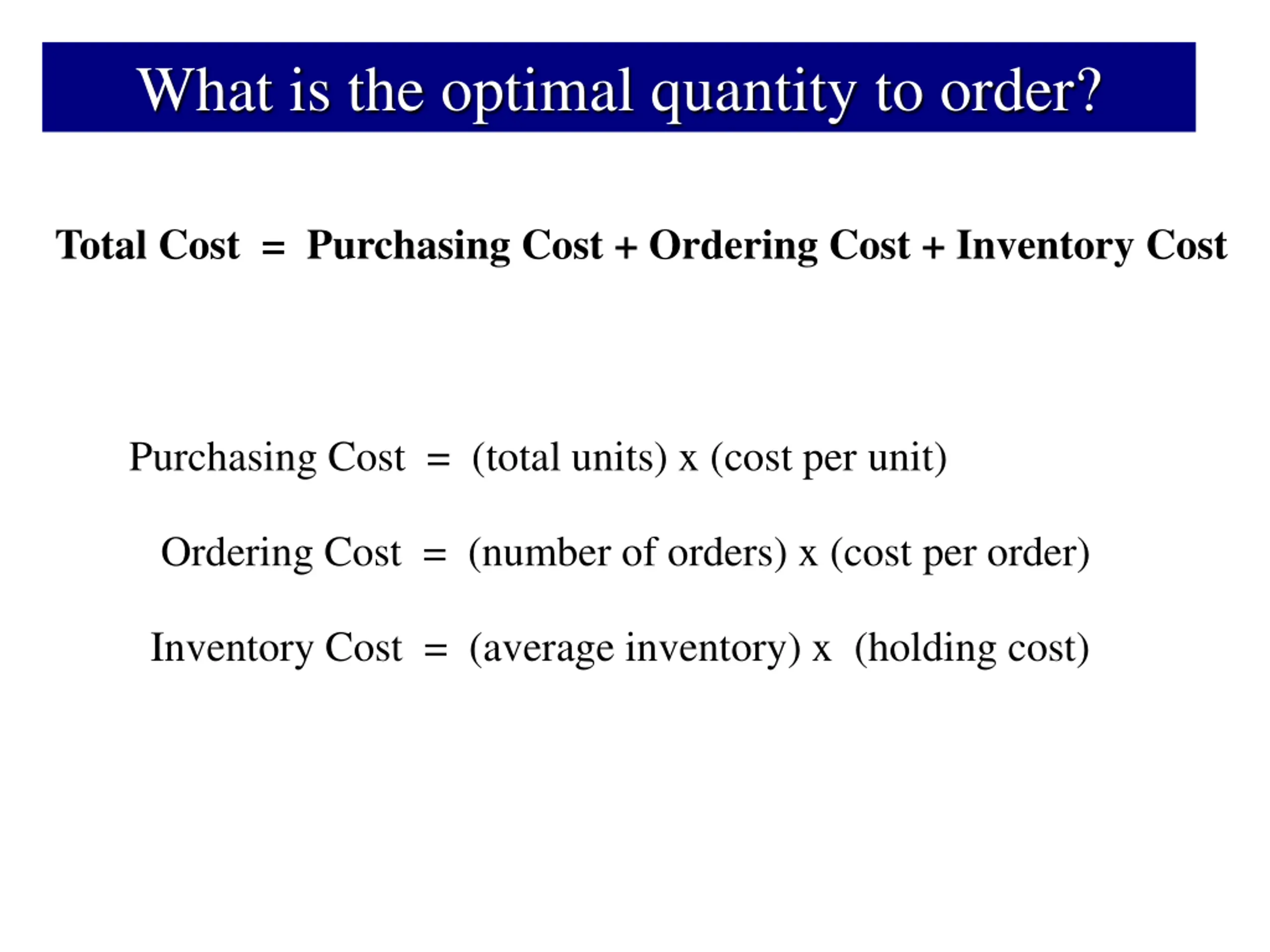 What is the optimal quantity to order?

Total Cost = Purchasing Cost + Ordering Cost + Inventory Cost

Purchasing Cost = (total units) x (cost per unit)

Ordering Cost = (number of orders) x (cost per order)

Inventory Cost = (average inventory) x (holding cost)